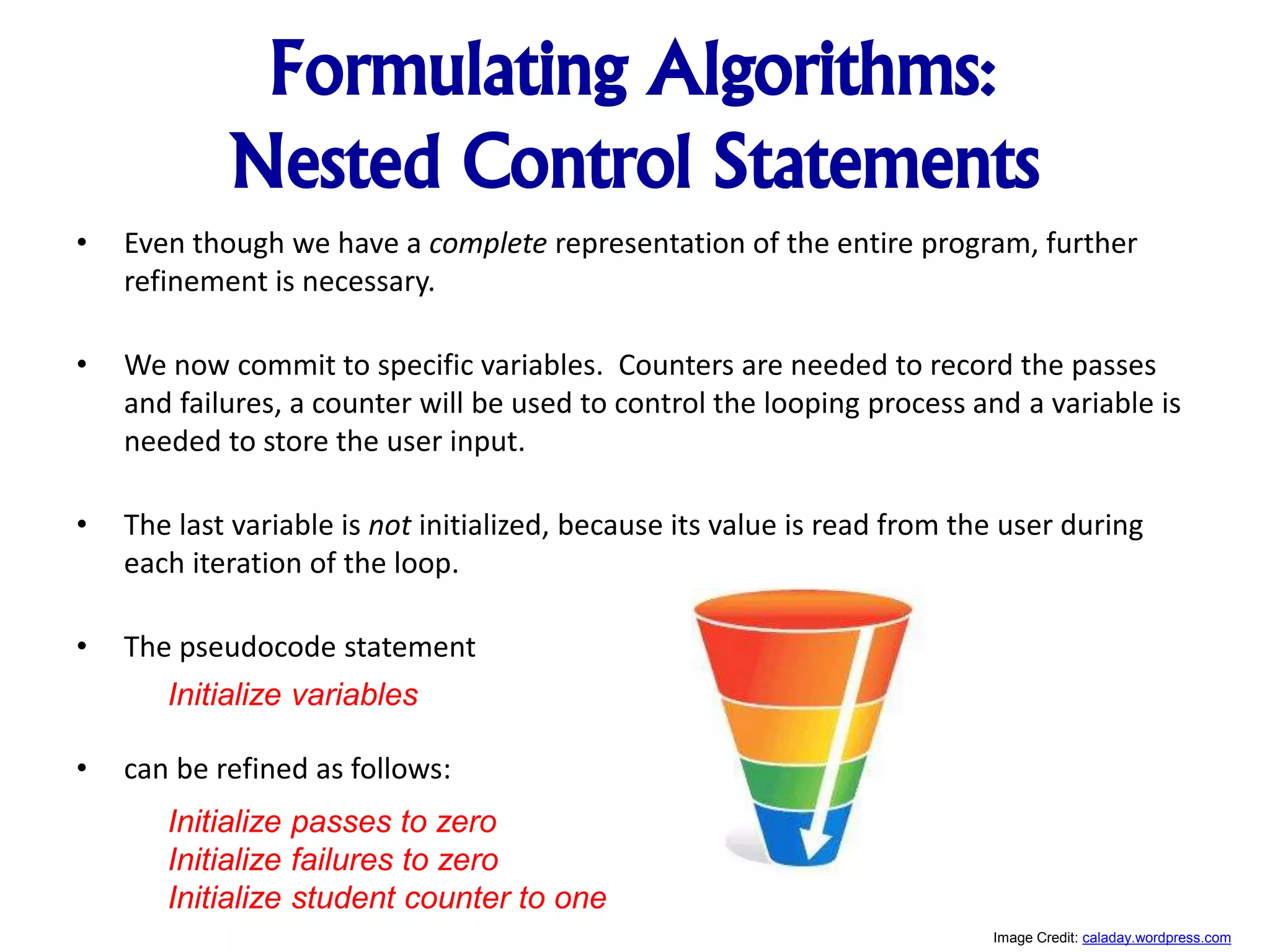 Formulating Algorithms:
Nested Control Statements

• Even though we have a complete representation of the entire program, further refinement is necessary.

• We now commit to specific variables. Counters are needed to record the passes and failures, a counter will be used to control the looping process and a variable is needed to store the user input.

• The last variable is not initialized, because its value is read from the user during each iteration of the loop.

• The pseudocode statement

Initialize variables

• can be refined as follows:

Initialize passes to zero
Initialize failures to zero
Initialize student counter to one

Image Credit: caladay.wordpress.com